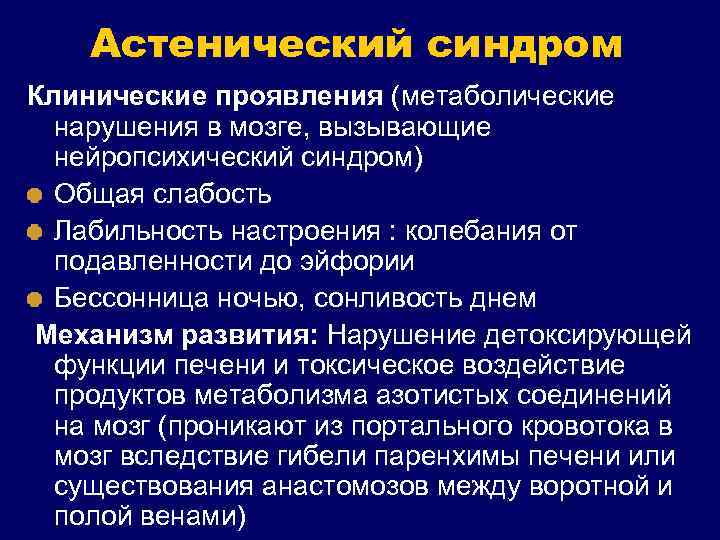 Астенический синдром

Клинические проявления (метаболические нарушения в мозге, вызывающие нейропсихический синдром)

Общая слабость

Лабильность настроения : колебания от подавленности до эйфории

Бессонница ночью, сонливость днем

Механизм развития: Нарушение детоксирующей функции печени и токсическое воздействие продуктов метаболизма азотистых соединений на мозг (проникают из портального кровотока в мозг вследствие гибели паренхимы печени или существования анастомозов между воротной и полой венами)